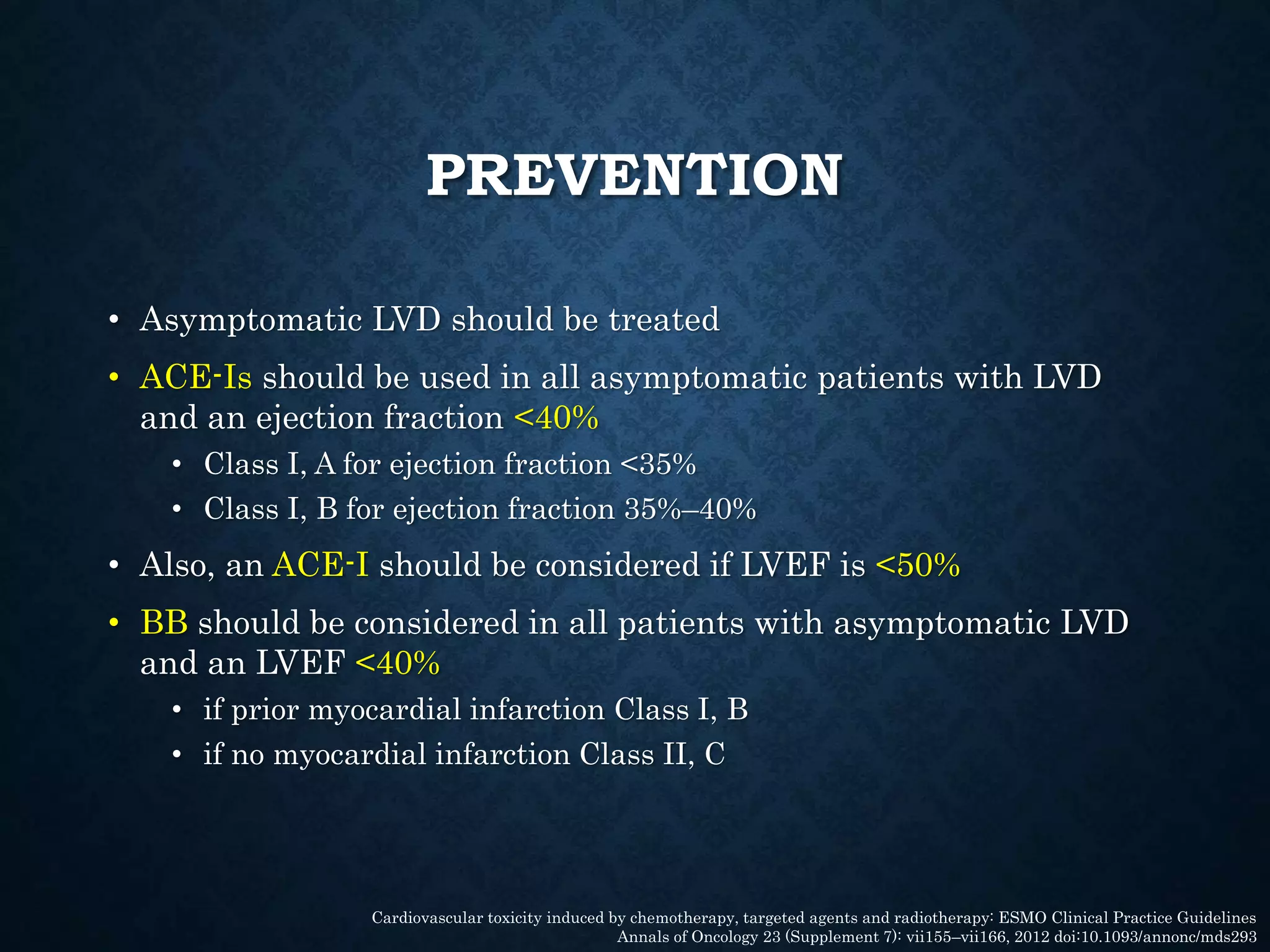 PREVENTION

• Asymptomatic LVD should be treated

• ACE-Is should be used in all asymptomatic patients with LVD and an ejection fraction <40%

• Class I, A for ejection fraction <35%

• Class I, B for ejection fraction 35%–40%

• Also, an ACE-I should be considered if LVEF is <50%

• BB should be considered in all patients with asymptomatic LVD and an LVEF <40%

• if prior myocardial infarction Class I, B

• if no myocardial infarction Class II, C

Cardiovascular toxicity induced by chemotherapy, targeted agents and radiotherapy: ESMO Clinical Practice Guidelines
Annals of Oncology 23 (Supplement 7): vii155–vii166, 2012 doi:10.1093/annonc/mds293